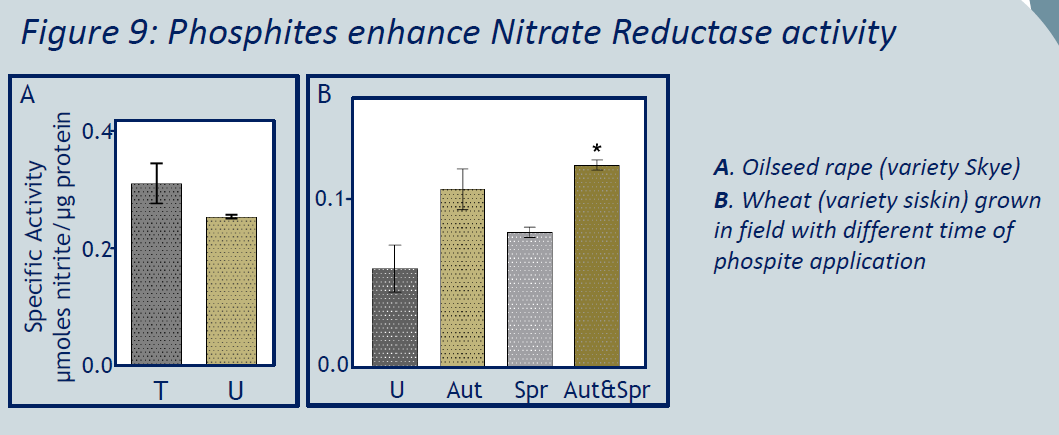 Figure 9: Phosphites enhance Nitrate Reductase activity

A

Specific Activity µmoles nitrite/µg protein

0.4

0.2

0.0

T U

B

0.1

0.0

*

U Aut Spr Aut&Spr

A. Oilseed rape (variety Skye)

B. Wheat (variety siskin) grown in field with different time of phospite application